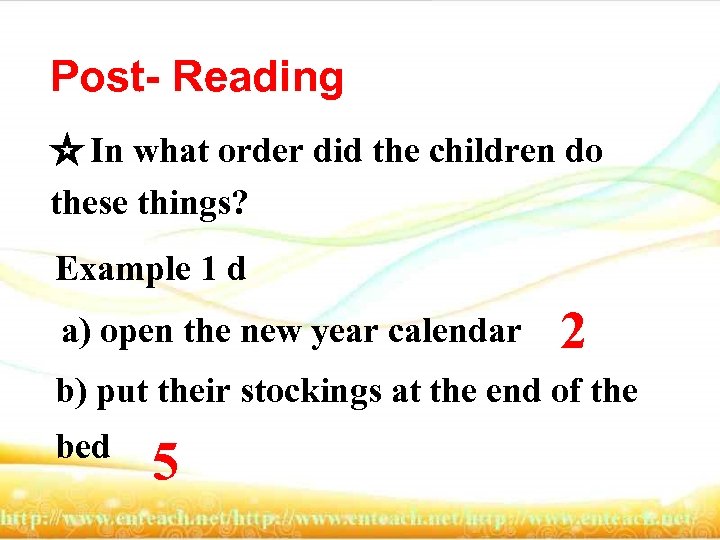 Post- Reading

☆In what order did the children do these things?

Example 1 d

a) open the new year calendar 2

b) put their stockings at the end of the bed 5

http://www.enteach.net/http://www.enteach.net/http://www.enteach.net/